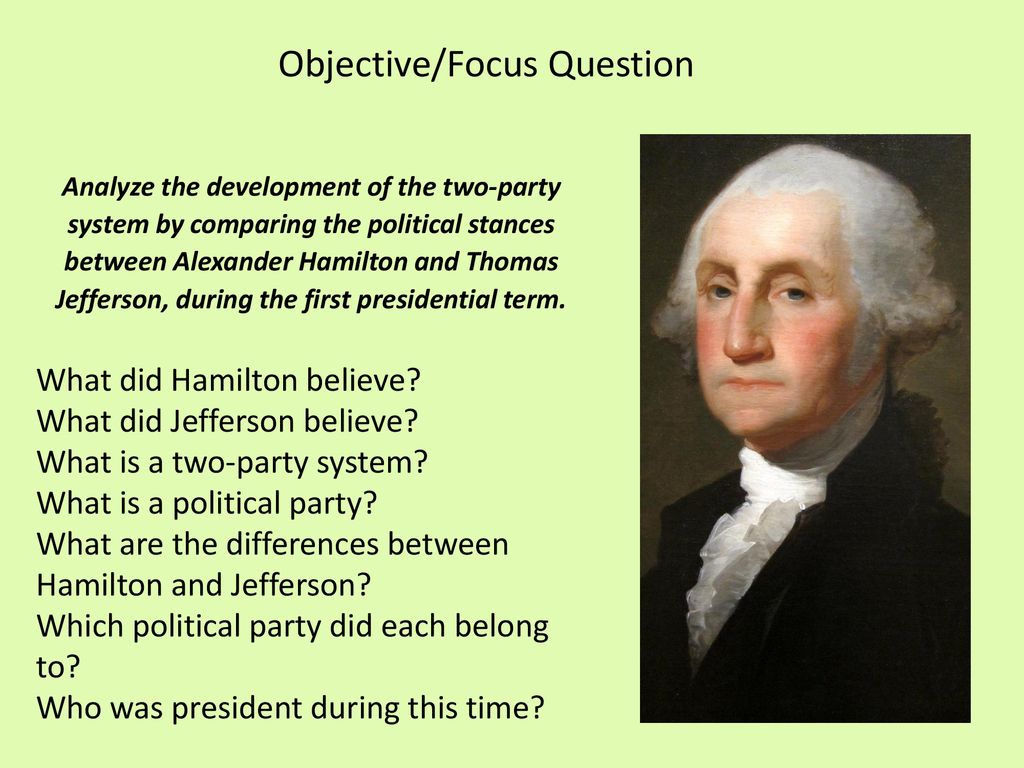 Objective/Focus Question

Analyze the development of the two-party system by comparing the political stances between Alexander Hamilton and Thomas Jefferson, during the first presidential term.

What did Hamilton believe?
What did Jefferson believe?
What is a two-party system?
What is a political party?
What are the differences between Hamilton and Jefferson?
Which political party did each belong to?
Who was president during this time?